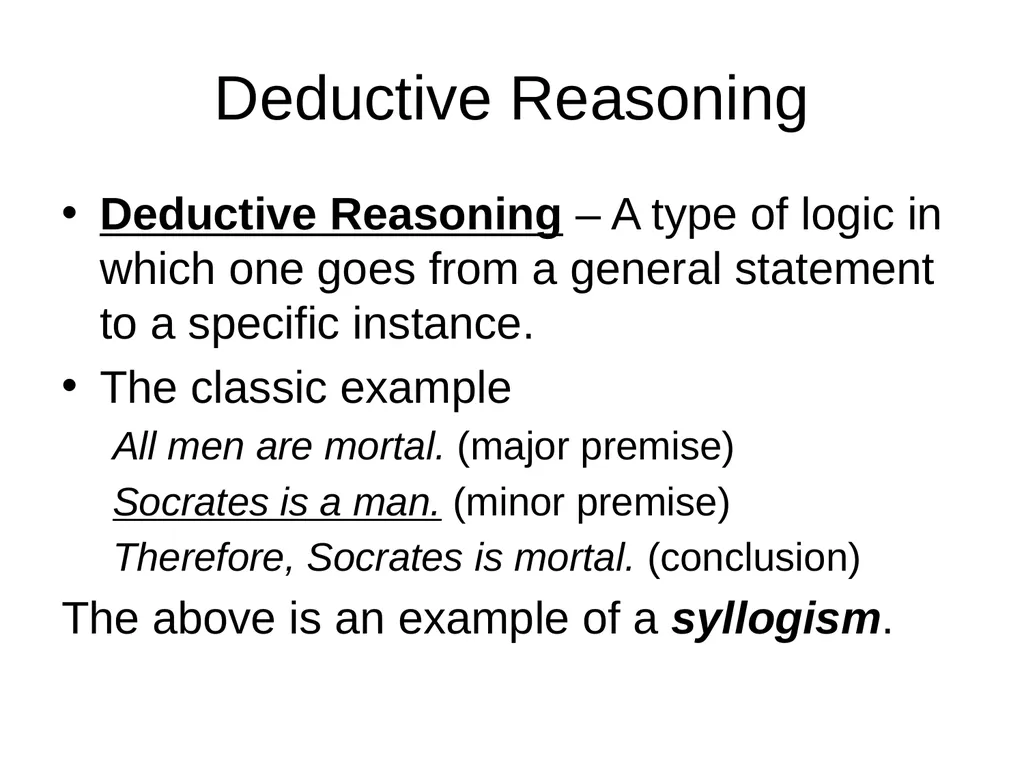 Deductive Reasoning

• Deductive Reasoning – A type of logic in which one goes from a general statement to a specific instance.
• The classic example
All men are mortal. (major premise)
Socrates is a man. (minor premise)
Therefore, Socrates is mortal. (conclusion)

The above is an example of a syllogism.